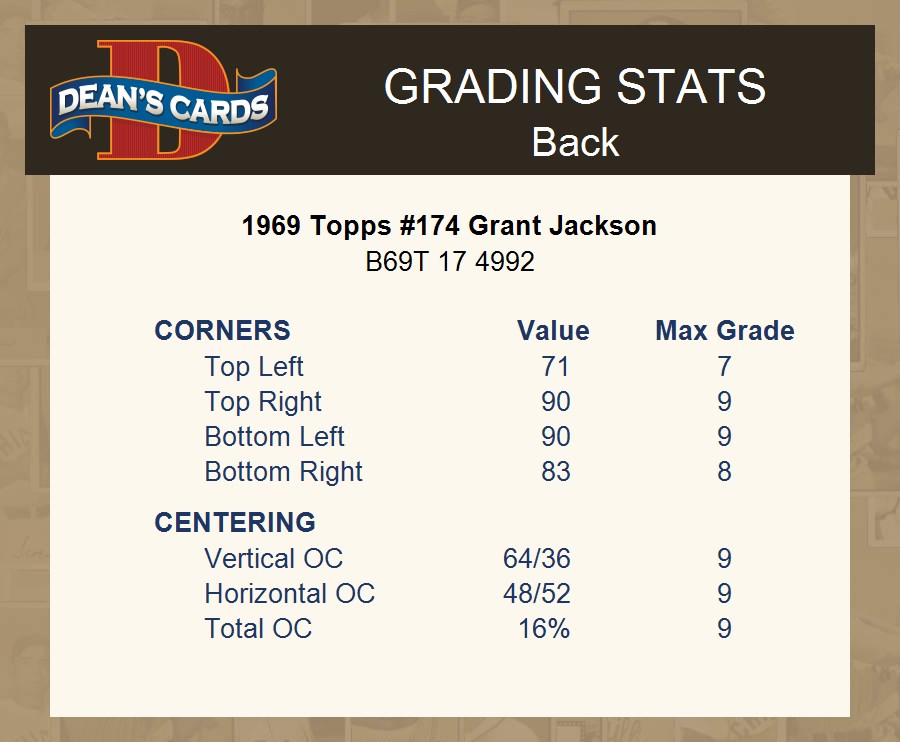 DEAN'S CARDS

GRADING STATS
Back

1969 Topps #174 Grant Jackson
B69T 17 4992

| CORNERS | Value | Max Grade |
|---|---|---|
| Top Left | 71 | 7 |
| Top Right | 90 | 9 |
| Bottom Left | 90 | 9 |
| Bottom Right | 83 | 8 |
| CENTERING | | |
| Vertical OC | 64/36 | 9 |
| Horizontal OC | 48/52 | 9 |
| Total OC | 16% | 9 |